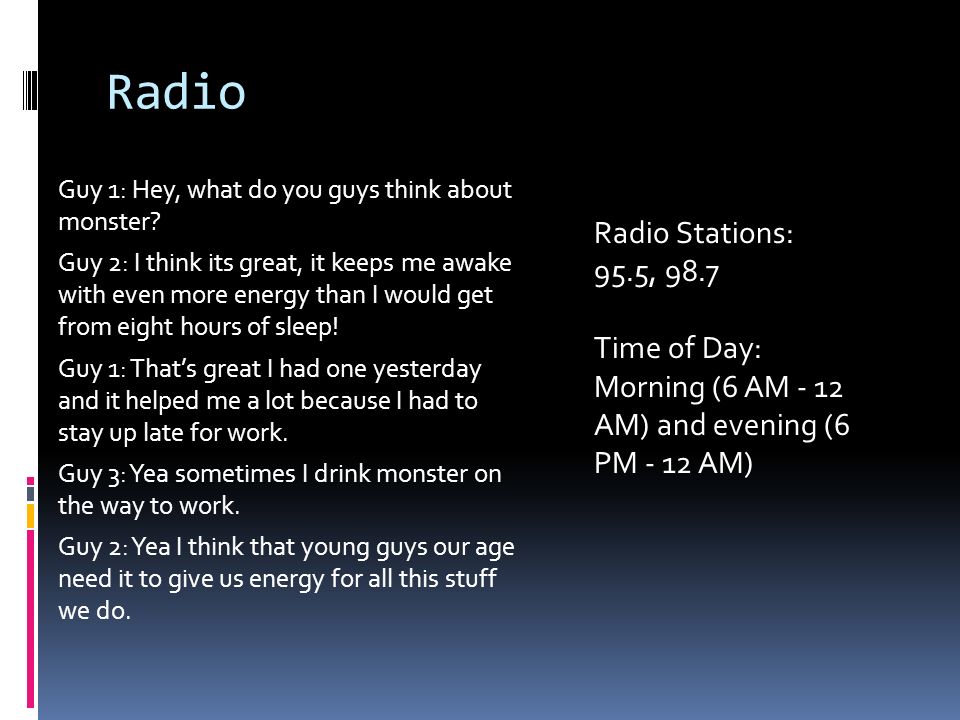 Radio

Guy 1: Hey, what do you guys think about monster?

Guy 2: I think its great, it keeps me awake with even more energy than I would get from eight hours of sleep!

Guy 1: That's great I had one yesterday and it helped me a lot because I had to stay up late for work.

Guy 3: Yea sometimes I drink monster on the way to work.

Guy 2: Yea I think that young guys our age need it to give us energy for all this stuff we do.

Radio Stations: 95.5, 98.7

Time of Day: Morning (6 AM - 12 AM) and evening (6 PM - 12 AM)